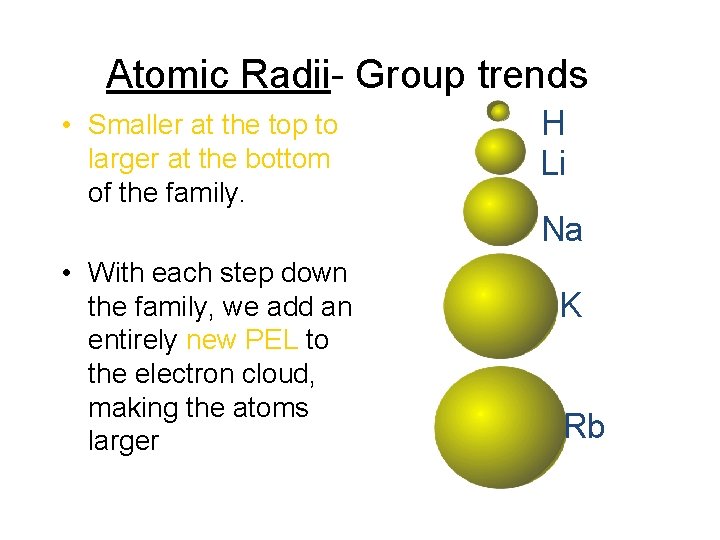 Atomic Radii- Group trends

• Smaller at the top to larger at the bottom of the family.

• With each step down the family, we add an entirely new PEL to the electron cloud, making the atoms larger

H
Li
Na
K
Rb